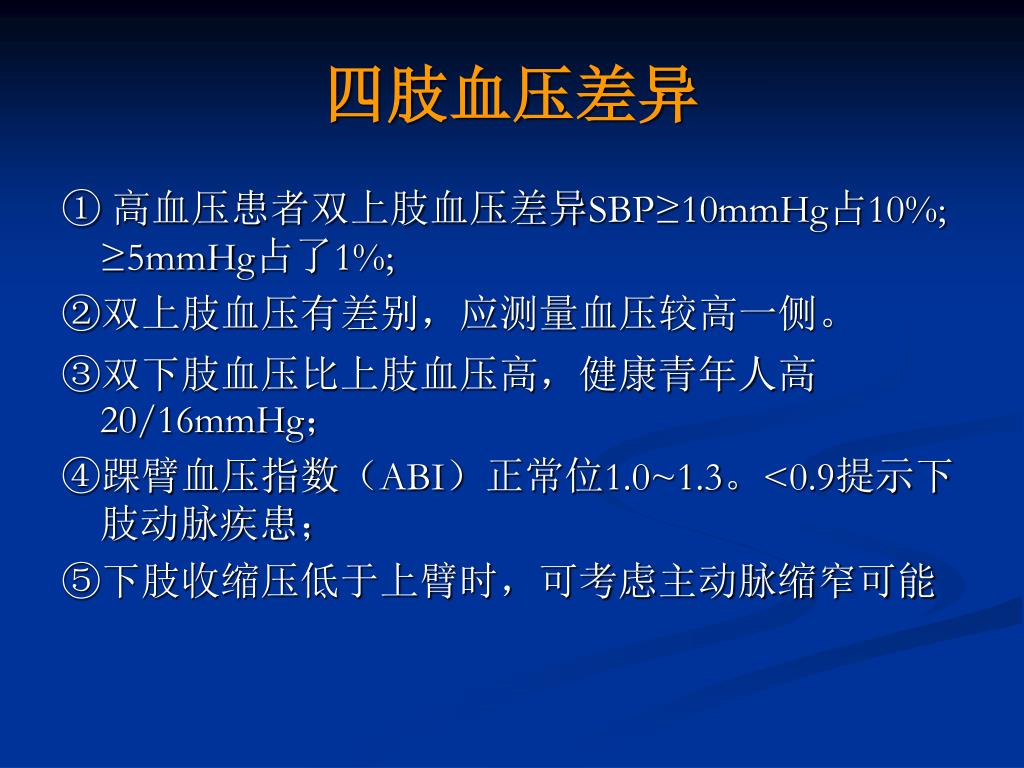 四肢血压差异

① 高血压患者双上肢血压差异SBP≥10mmHg占10%; ≥5mmHg占了1%;

②双上肢血压有差别，应测量血压较高一侧。

③双下肢血压比上肢血压高，健康青年人高20/16mmHg;

④踝臂血压指数（ABI）正常位1.0~1.3。<0.9提示下肢动脉疾患；

⑤下肢收缩压低于上臂时，可考虑主动脉缩窄可能